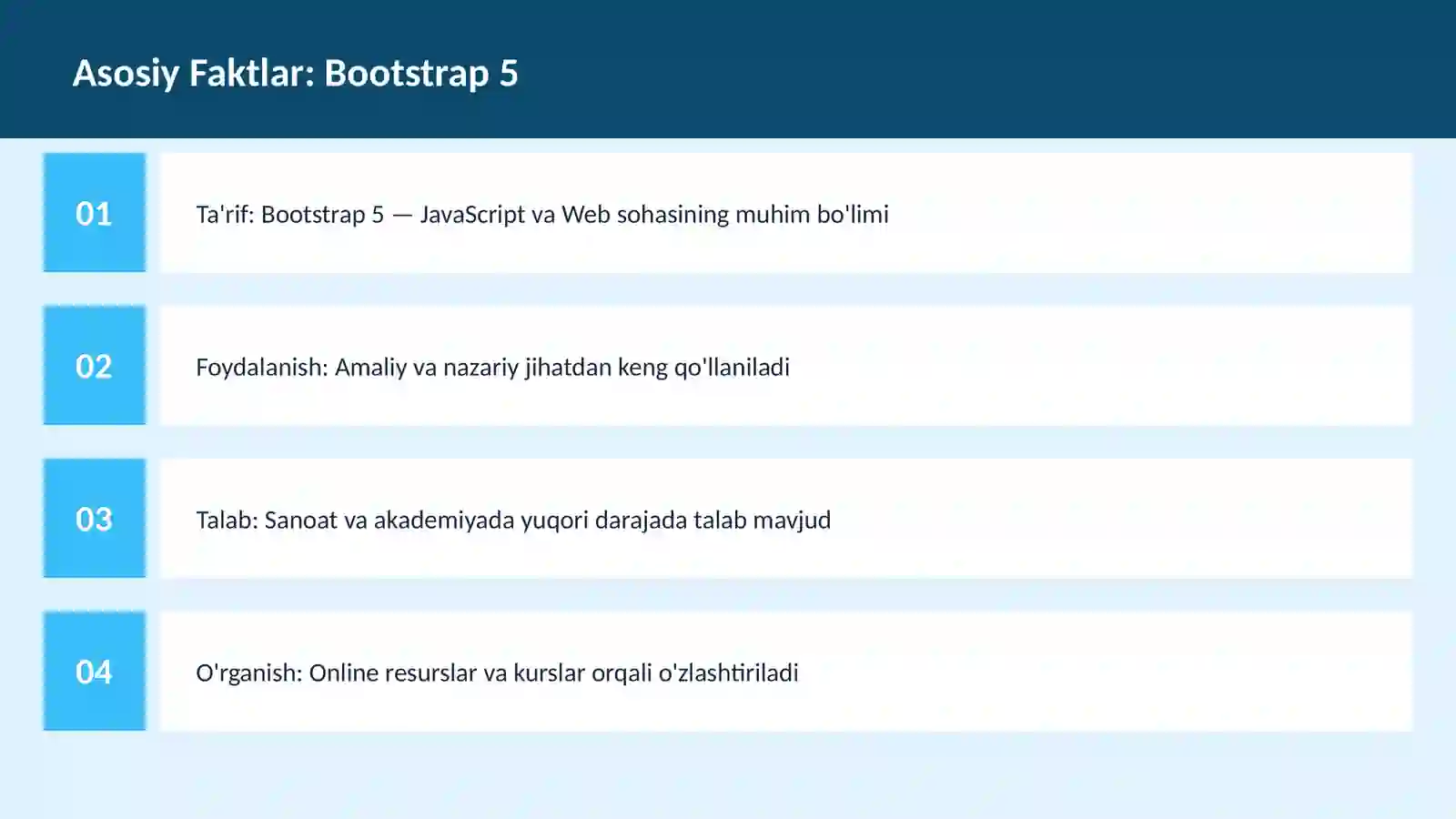 Asosiy Faktlar: Bootstrap 5

01

Ta'rif: Bootstrap 5 — JavaScript va Web sohasining muhim bo'limi

02

Foydalanish: Amaliy va nazariy jihatdan keng qo'llaniladi

03

Talab: Sanoat va akademiyada yuqori darajada talab mavjud

04

O'rganish: Online resurslar va kurslar orqali o'zlashtiriladi